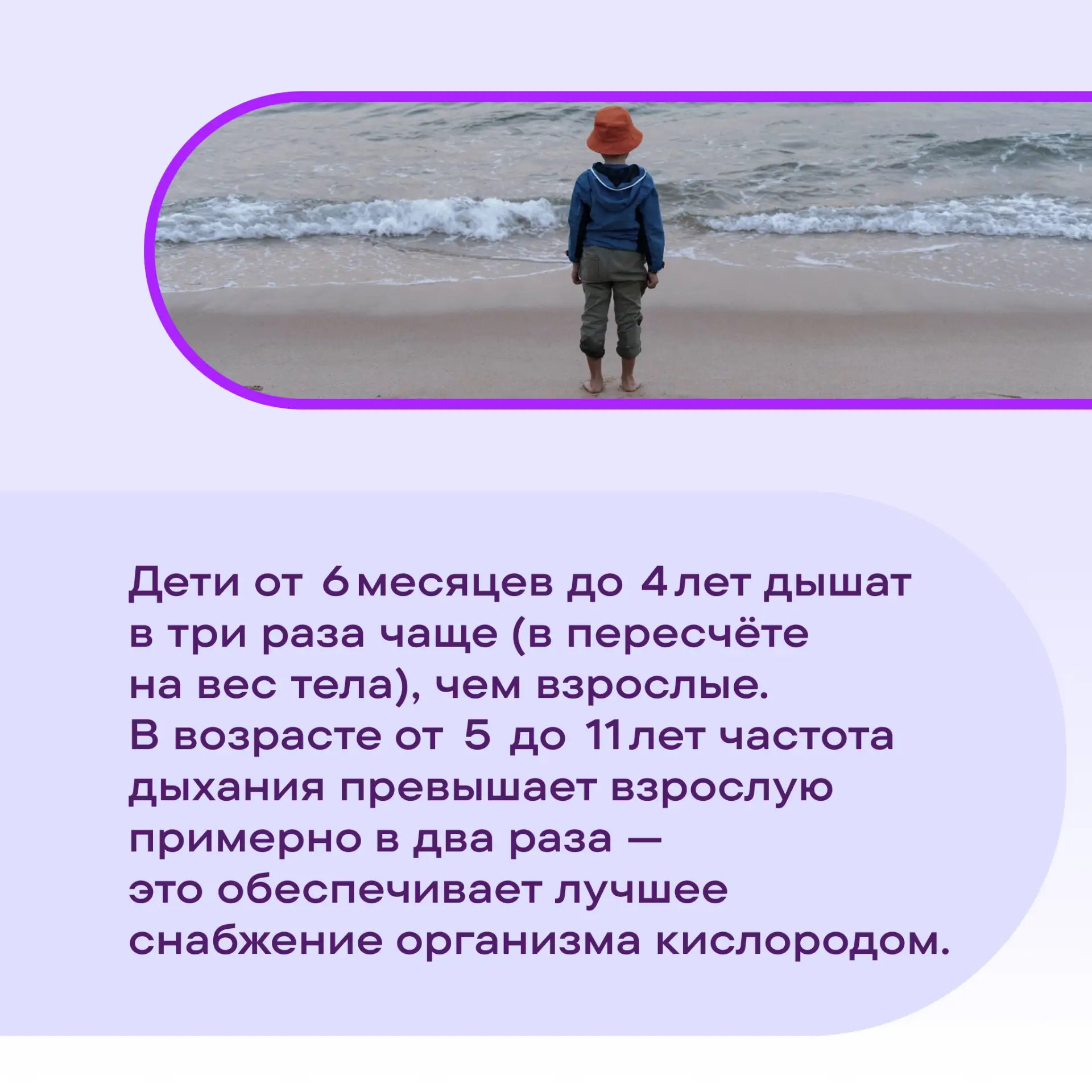 Дети от 6 месяцев до 4 лет дышат в три раза чаще (в пересчёте на вес тела), чем взрослые. В возрасте от 5 до 11 лет частота дыхания превышает взрослую примерно в два раза — это обеспечивает лучшее снабжение организма кислородом.